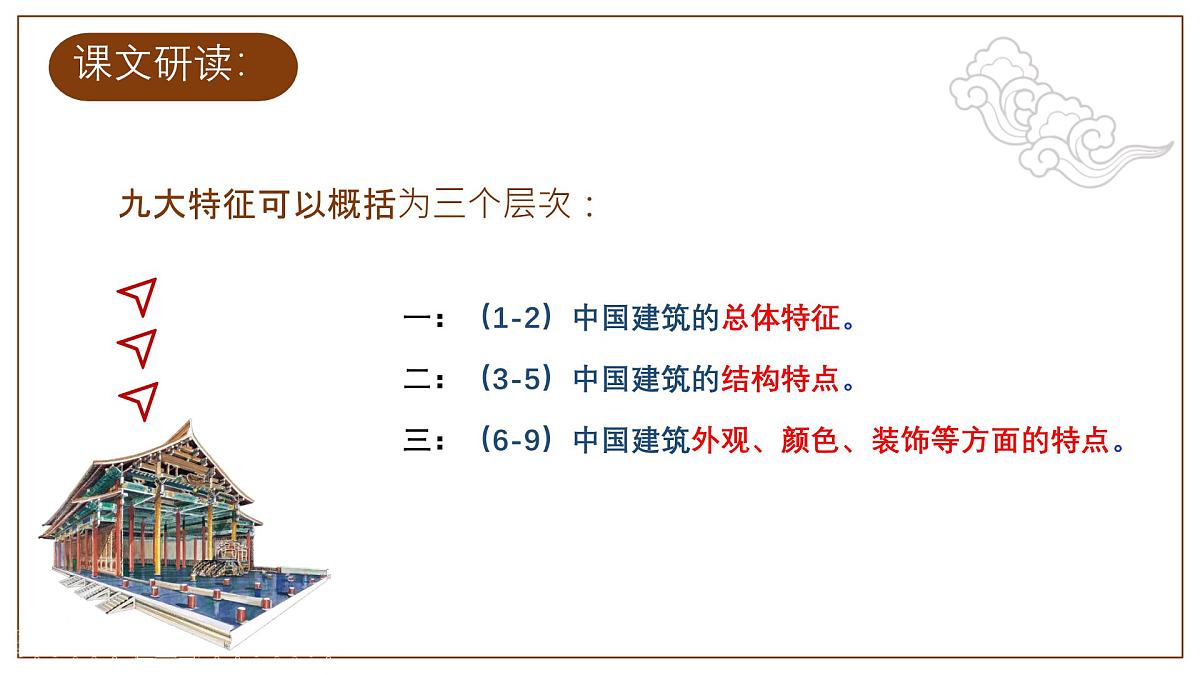 课文研读:

九大特征可以概括为三个层次：

一：（1-2）中国建筑的总体特征。

二：（3-5）中国建筑的结构特点。

三：（6-9）中国建筑外观、颜色、装饰等方面的特点。